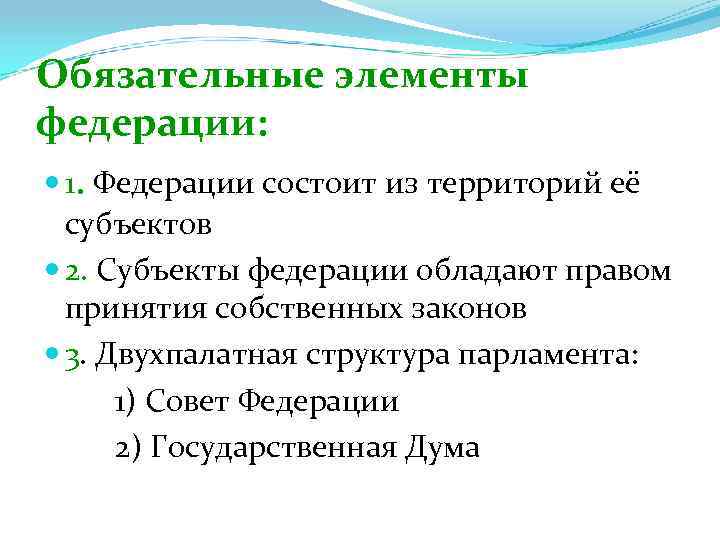 Обязательные элементы федерации:

1. Федерации состоит из территорий её субъектов

2. Субъекты федерации обладают правом принятия собственных законов

3. Двухпалатная структура парламента:

1) Совет Федерации

2) Государственная Дума